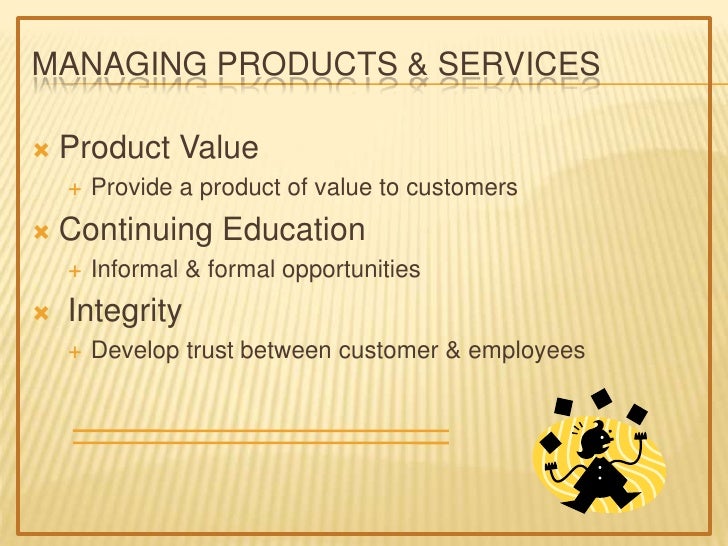 MANAGING PRODUCTS & SERVICES

Product Value

Provide a product of value to customers

Continuing Education

Informal & formal opportunities

Integrity

Develop trust between customer & employees